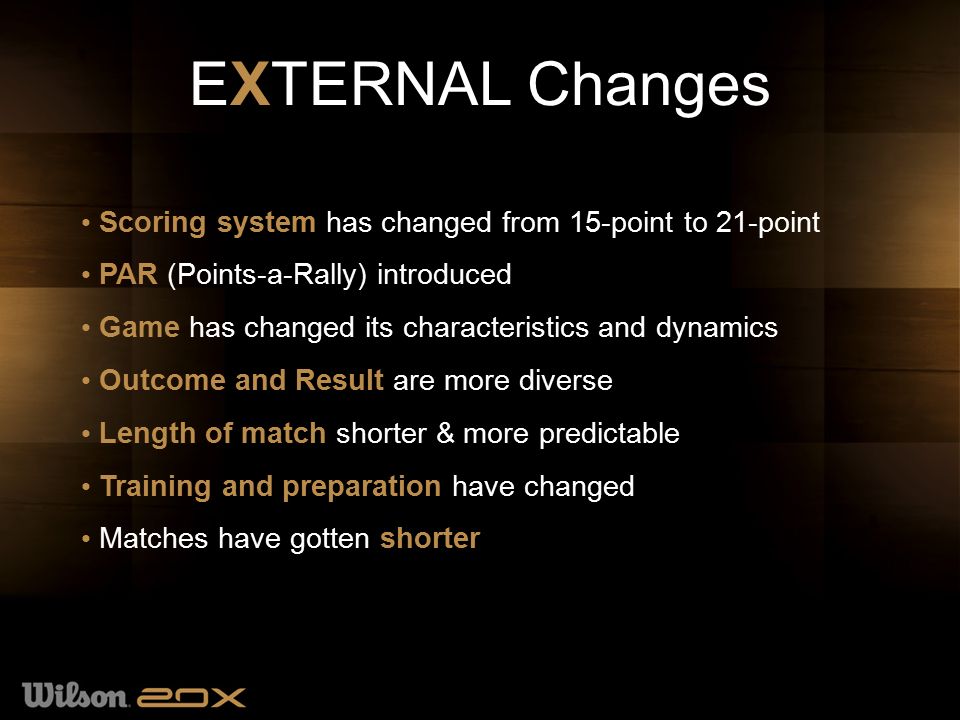 EXTERNAL Changes

• Scoring system has changed from 15-point to 21-point

• PAR (Points-a-Rally) introduced

• Game has changed its characteristics and dynamics

• Outcome and Result are more diverse

• Length of match shorter & more predictable

• Training and preparation have changed

• Matches have gotten shorter

Wilson 20X